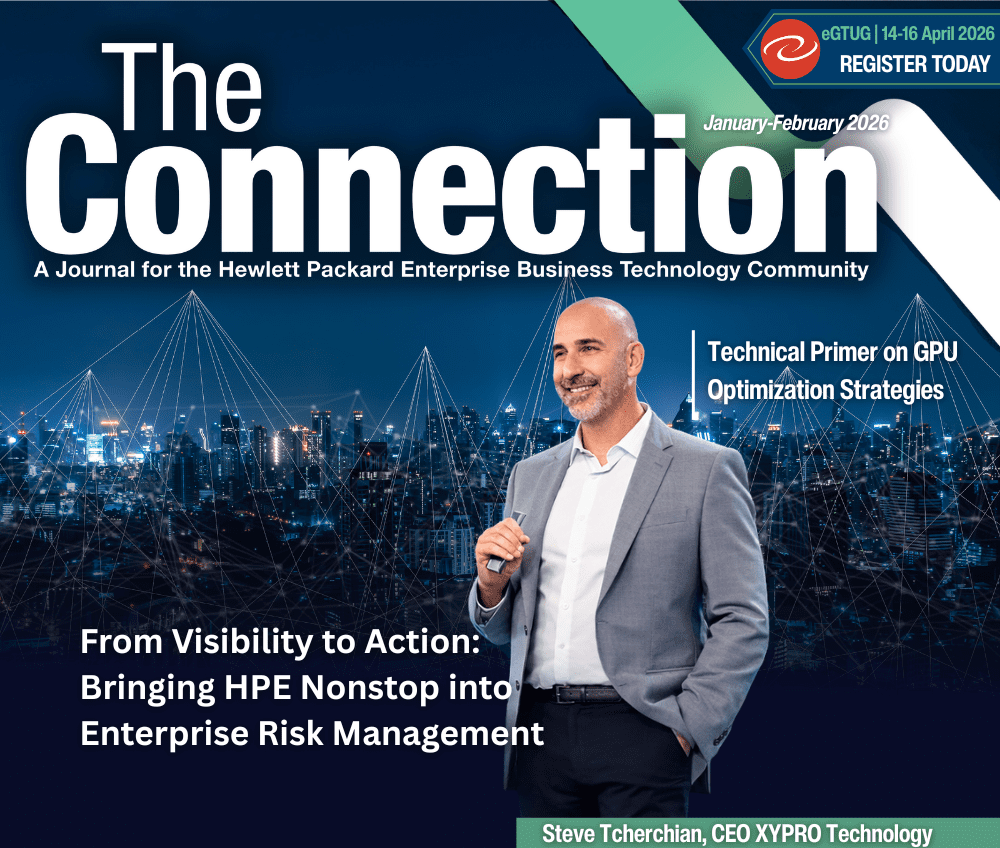 eGTUG | 14-16 April 2026
REGISTER TODAY

The Connection

January-February 2026

A Journal for the Hewlett Packard Enterprise Business Technology Community

Technical Primer on GPU Optimization Strategies

From Visibility to Action: Bringing HPE Nonstop into Enterprise Risk Management

Steve Tcherchian, CEO XYPRO Technology